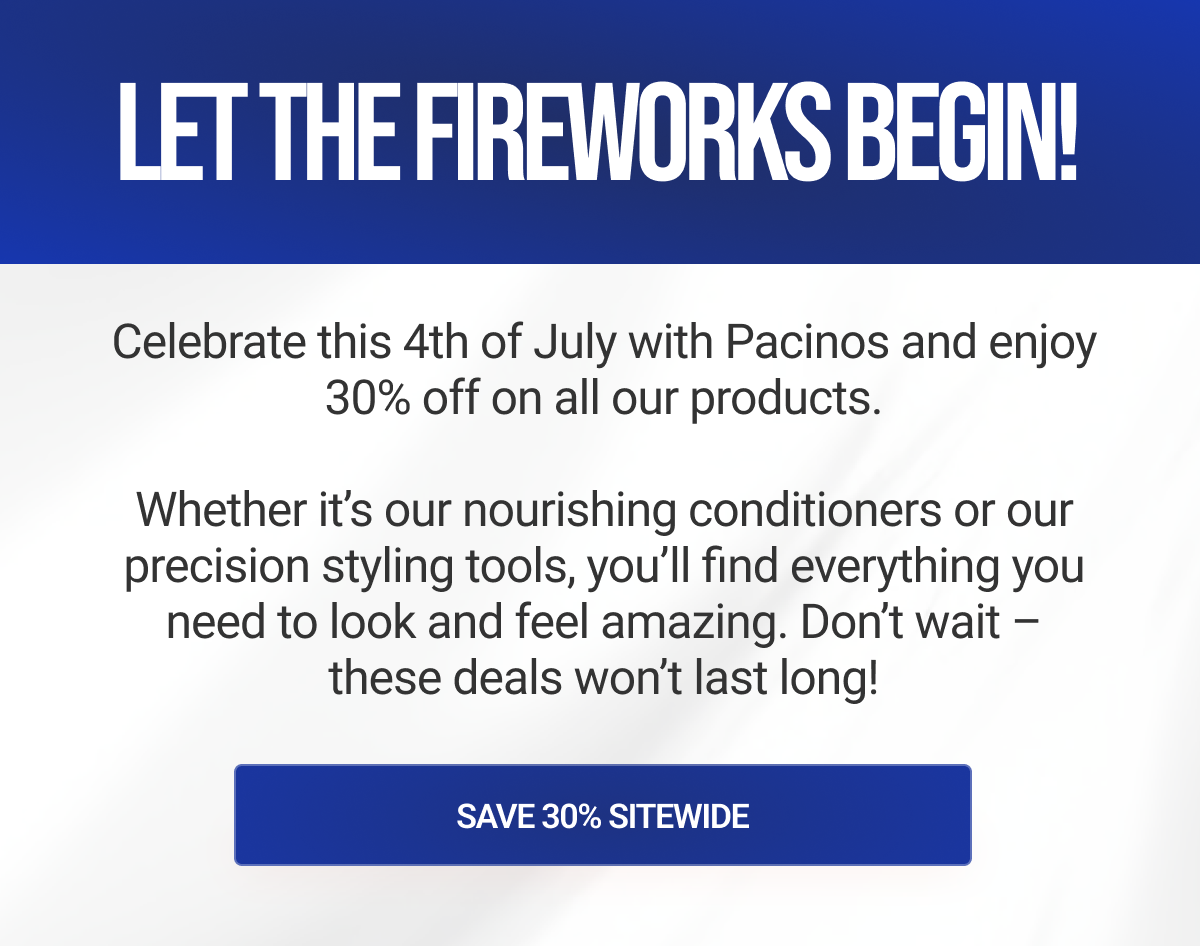 LET THE FIREWORKS BEGIN!

Celebrate this 4th of July with Pacinos and enjoy 30% off on all our products.

Whether it’s our nourishing conditioners or our precision styling tools, you’ll find everything you need to look and feel amazing. Don’t wait – these deals won’t last long!

SAVE 30% SITEWIDE